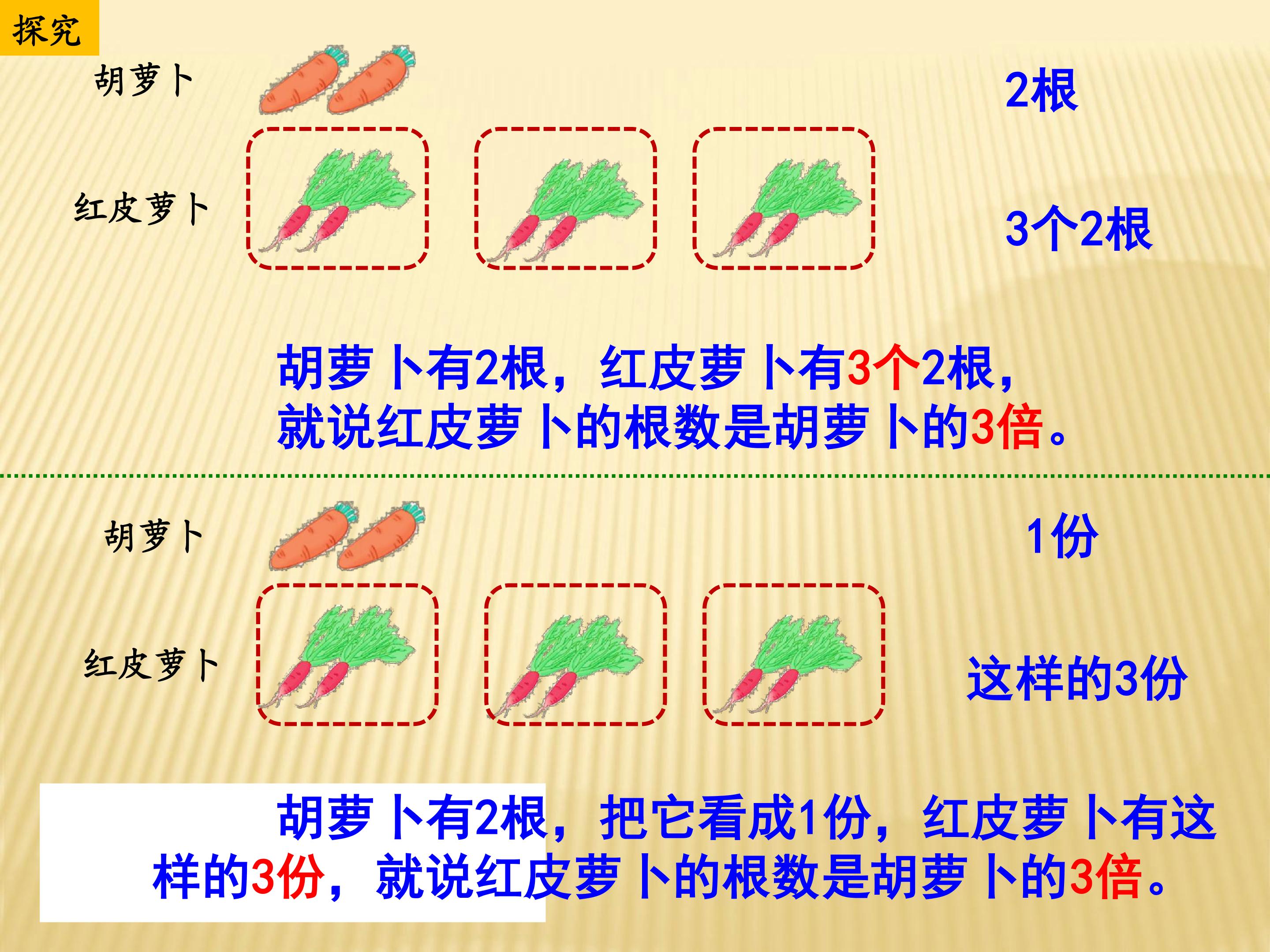 探究

胡萝卜

2根

红皮萝卜

3个2根

胡萝卜有2根，红皮萝卜有3个2根，就说红皮萝卜的根数是胡萝卜的3倍。

胡萝卜

1份

红皮萝卜

这样的3份

胡萝卜有2根，把它看成1份，红皮萝卜有这样的3份，就说红皮萝卜的根数是胡萝卜的3倍。